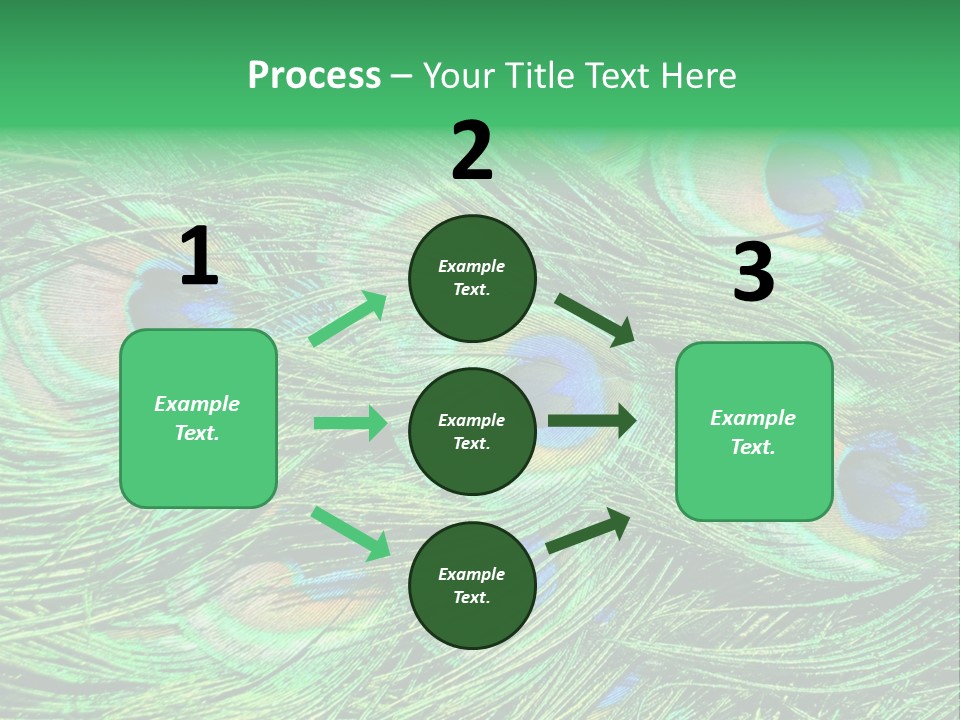 Process – Your Title Text Here

1

Example Text.

2

Example Text.

Example Text.

Example Text.

3

Example Text.